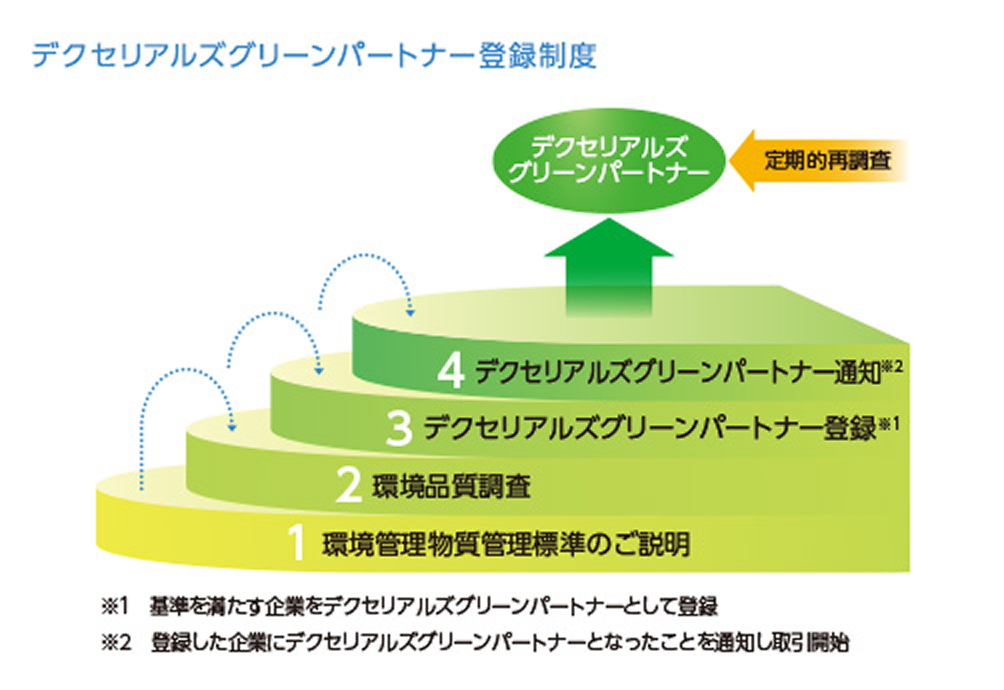 デクセリアルズグリーンパートナー登録制度

デクセリアルズ
グリーンパートナー

定期的再調査

4 デクセリアルズグリーンパートナー通知※2

3 デクセリアルズグリーンパートナー登録※1

2 環境品質調査

1 環境管理物質管理標準のご説明

※1 基準を満たす企業をデクセリアルズグリーンパートナーとして登録

※2 登録した企業にデクセリアルズグリーンパートナーとなったことを通知し取引開始